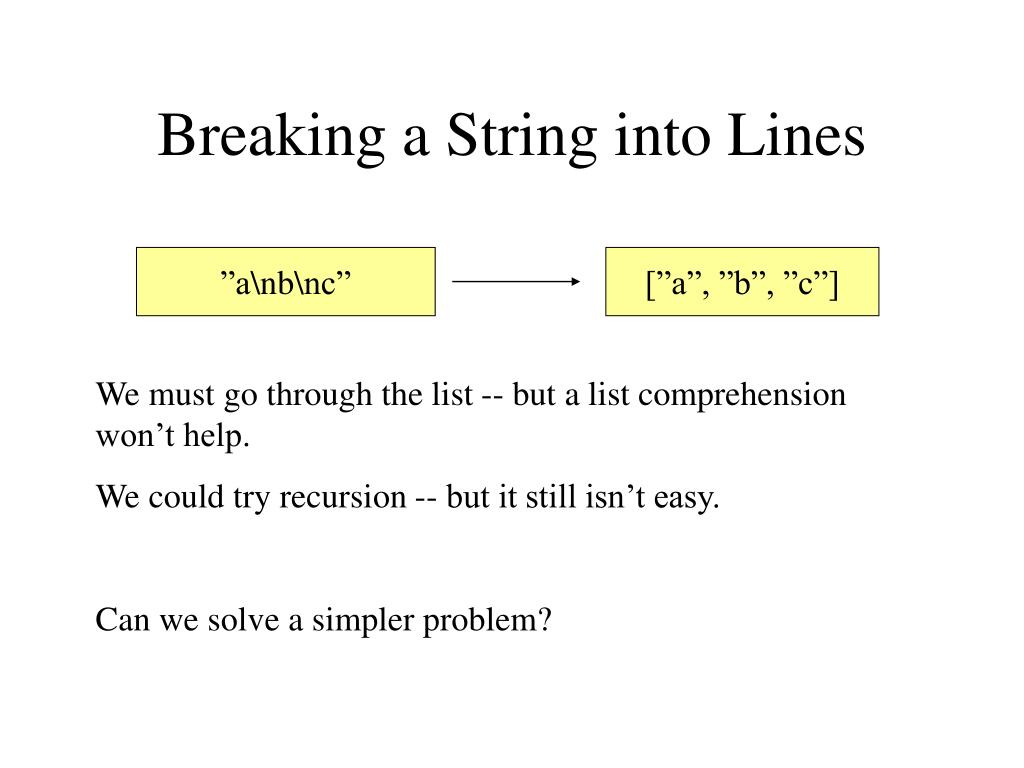 Breaking a String into Lines

”a\nb\nc”

[”a”, ”b”, ”c”]

We must go through the list -- but a list comprehension won’t help.

We could try recursion -- but it still isn’t easy.

Can we solve a simpler problem?